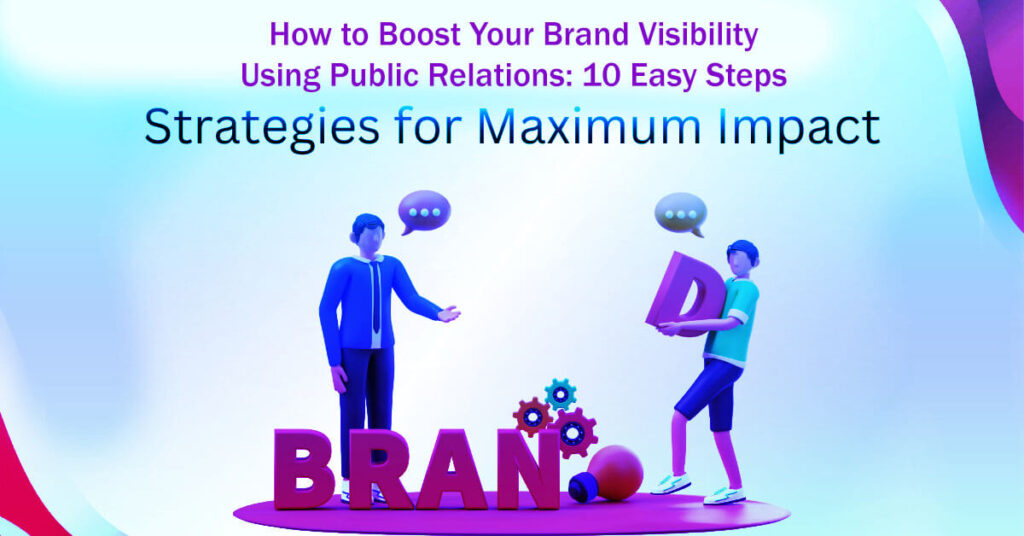 How to Boost Your Brand Visibility Using Public Relations: 10 Easy Steps

Strategies for Maximum Impact

D

BRAN